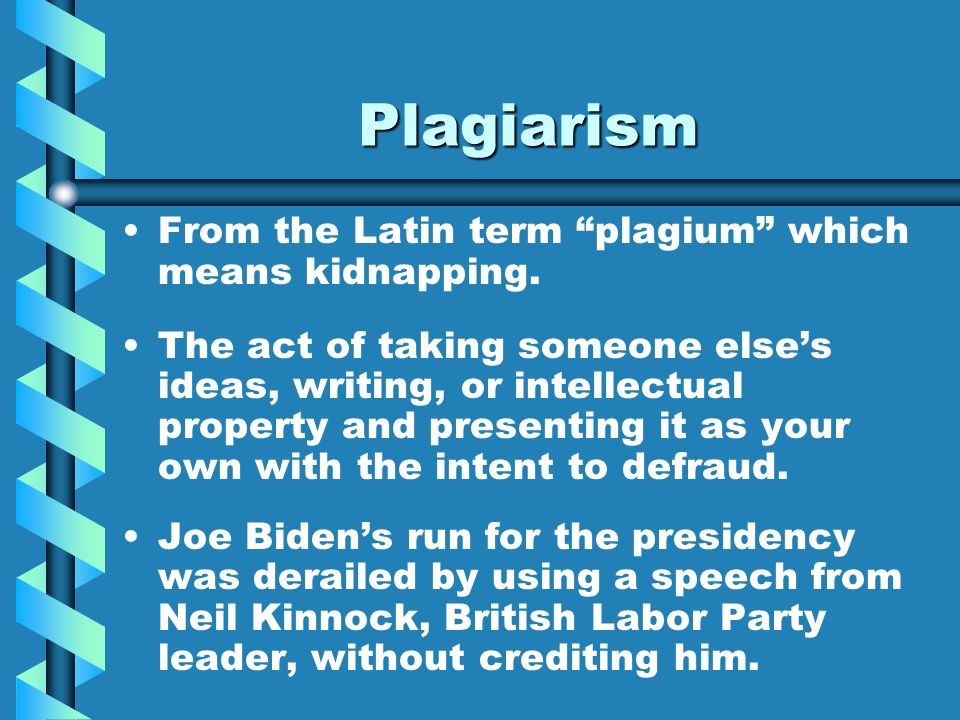 Plagiarism

• From the Latin term “plagium” which means kidnapping.

• The act of taking someone else’s ideas, writing, or intellectual property and presenting it as your own with the intent to defraud.

• Joe Biden’s run for the presidency was derailed by using a speech from Neil Kinnock, British Labor Party leader, without crediting him.